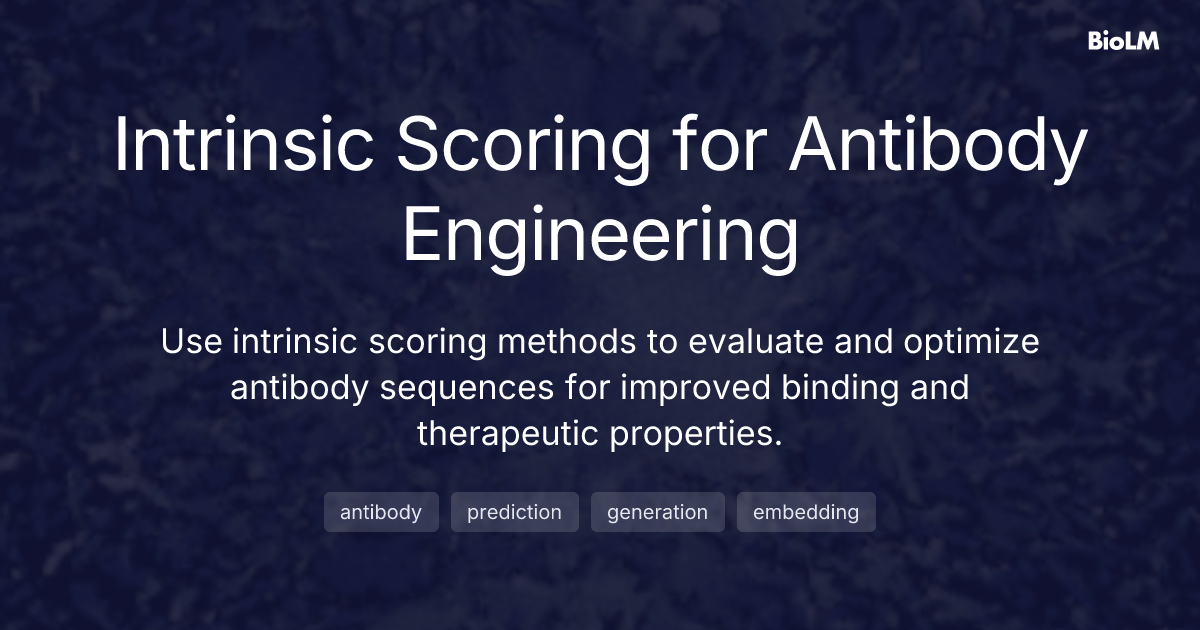 BioLM

Intrinsic Scoring for Antibody Engineering

Use intrinsic scoring methods to evaluate and optimize antibody sequences for improved binding and therapeutic properties.

antibody prediction generation embedding